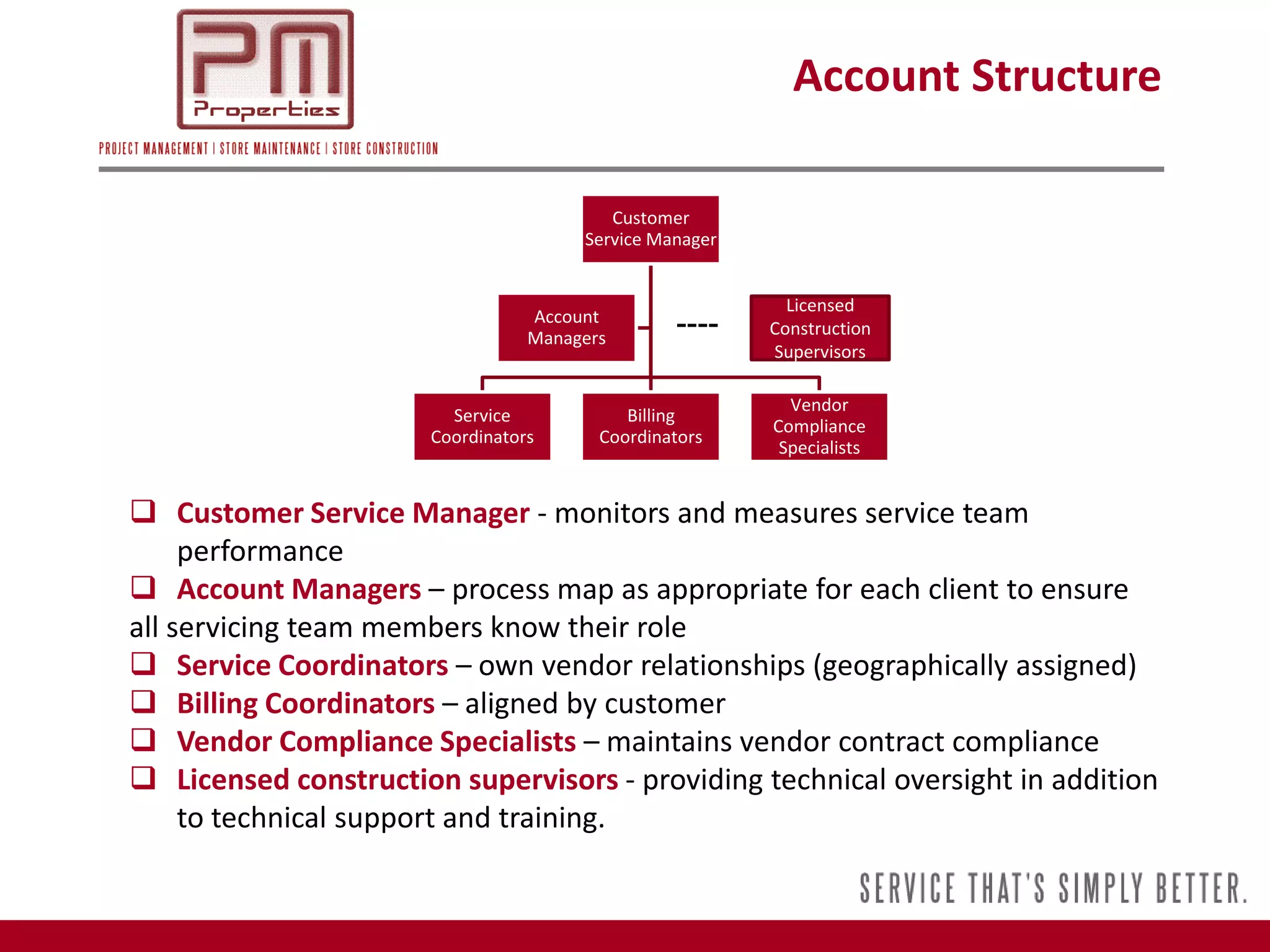 PM
Properties
PROJECT MANAGEMENT | STORE MAINTENANCE | STORE CONSTRUCTION

Account Structure

Customer Service Manager

Account Managers

----

Licensed Construction Supervisors

Service Coordinators

Billing Coordinators

Vendor Compliance Specialists

❑ Customer Service Manager - monitors and measures service team performance

❑ Account Managers – process map as appropriate for each client to ensure all servicing team members know their role

❑ Service Coordinators – own vendor relationships (geographically assigned)

❑ Billing Coordinators – aligned by customer

❑ Vendor Compliance Specialists – maintains vendor contract compliance

❑ Licensed construction supervisors - providing technical oversight in addition to technical support and training.

SERVICE THAT'S SIMPLY BETTER.